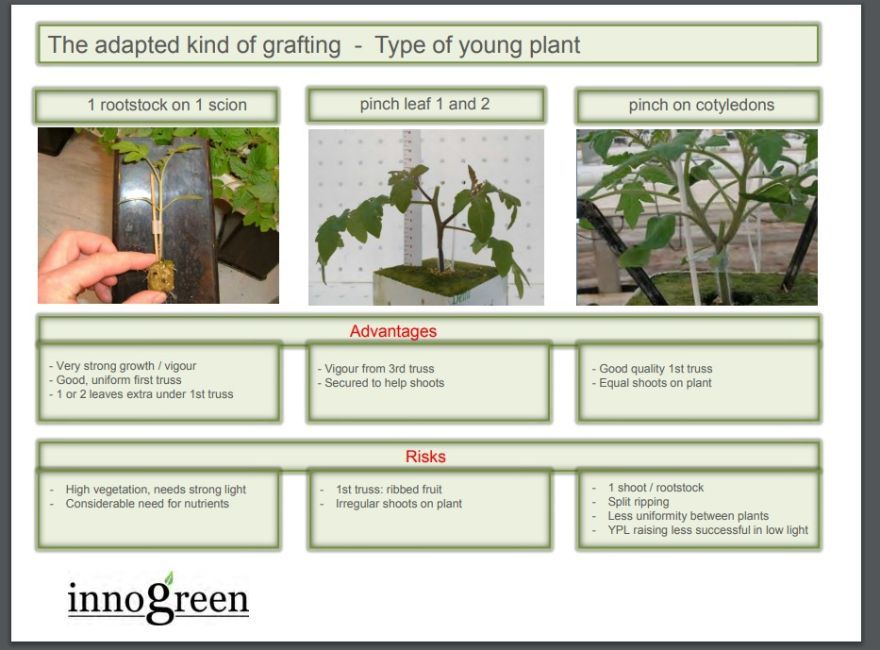 The adapted kind of grafting - Type of young plant

1 rootstock on 1 scion

pinch leaf 1 and 2

pinch on cotyledons

Advantages

- Very strong growth / vigour
- Good, uniform first truss
- 1 or 2 leaves extra under 1st truss

- Vigour from 3rd truss
- Secured to help shoots

- Good quality 1st truss
- Equal shoots on plant

Risks

- High vegetation, needs strong light
- Considerable need for nutrients

- 1st truss: ribbed fruit
- Irregular shoots on plant

- 1 shoot / rootstock
- Split ripping
- Less uniformity between plants
- YPL raising less successful in low light

innogreen